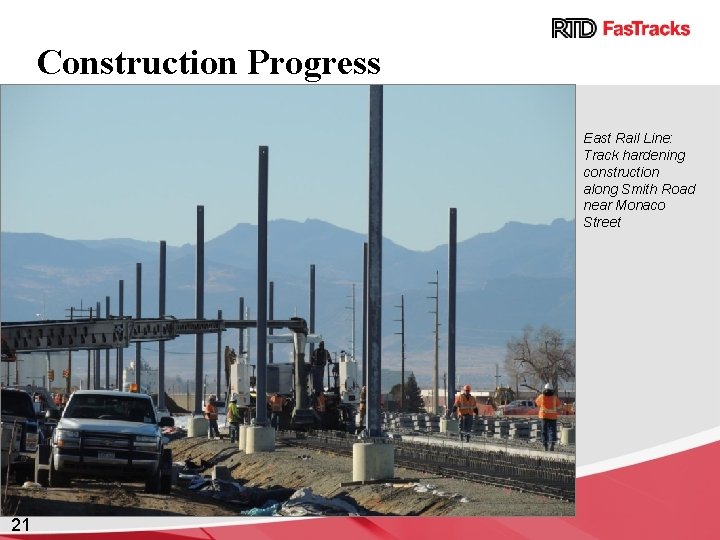 RTD FasTracks

Construction Progress

East Rail Line: Track hardening construction along Smith Road near Monaco Street

21